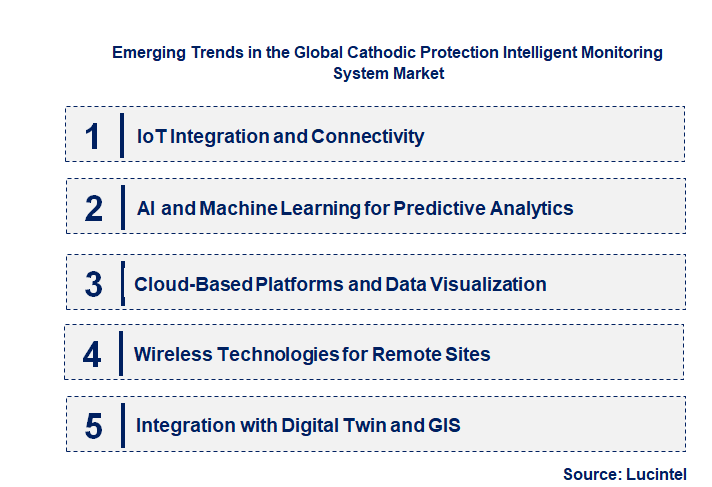 Emerging Trends in the Global Cathodic Protection Intelligent Monitoring System Market

1 IoT Integration and Connectivity

2 AI and Machine Learning for Predictive Analytics

3 Cloud-Based Platforms and Data Visualization

4 Wireless Technologies for Remote Sites

5 Integration with Digital Twin and GIS

Source: Lucintel